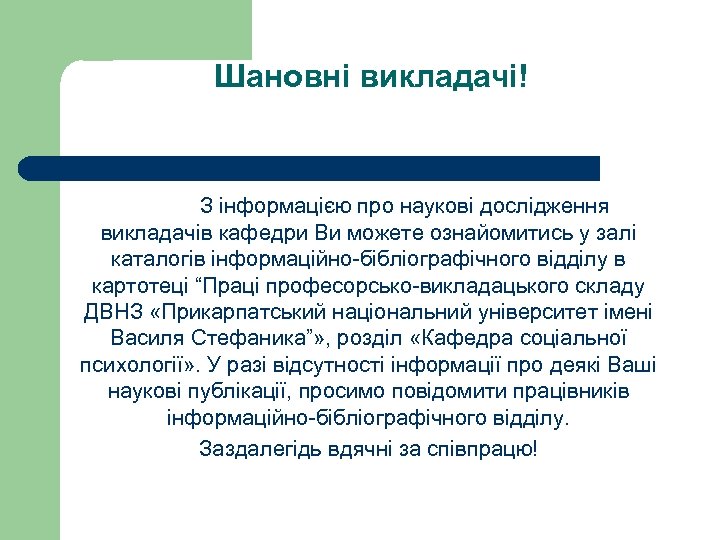 Шановні викладачі!

З інформацією про наукові дослідження викладачів кафедри Ви можете ознайомитись у залі каталогів інформаційно-бібліографічного відділу в картотеці “Праці професорсько-викладацького складу ДВНЗ «Прикарпатський національний університет імені Василя Стефаника”», розділ «Кафедра соціальної психології». У разі відсутності інформації про деякі Ваші наукові публікації, просимо повідомити працівників інформаційно-бібліографічного відділу.

Заздалегідь вдячні за співпрацю!